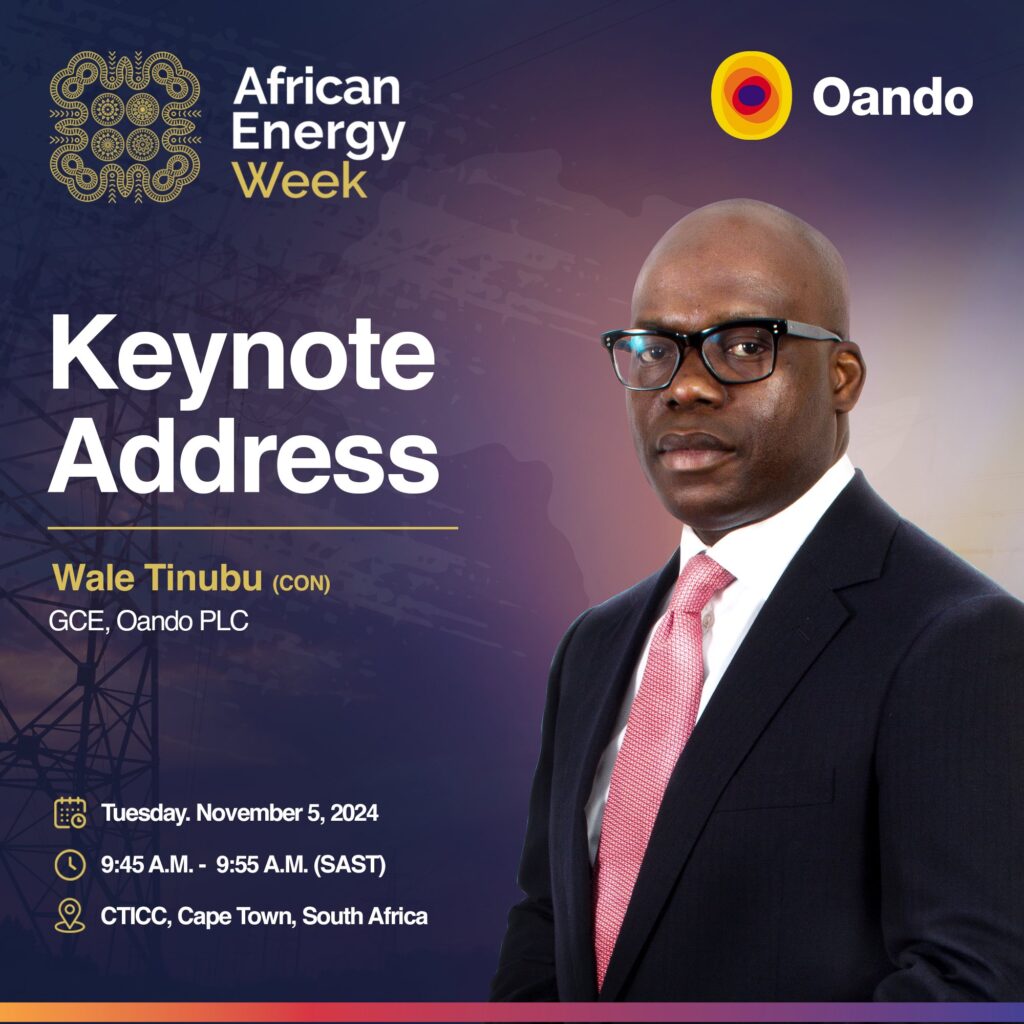 African Energy Week

Oando

Keynote Address

Wale Tinubu (CON)
GCE, Oando PLC

Tuesday. November 5, 2024

9:45 A.M. - 9:55 A.M. (SAST)

CTICC, Cape Town, South Africa